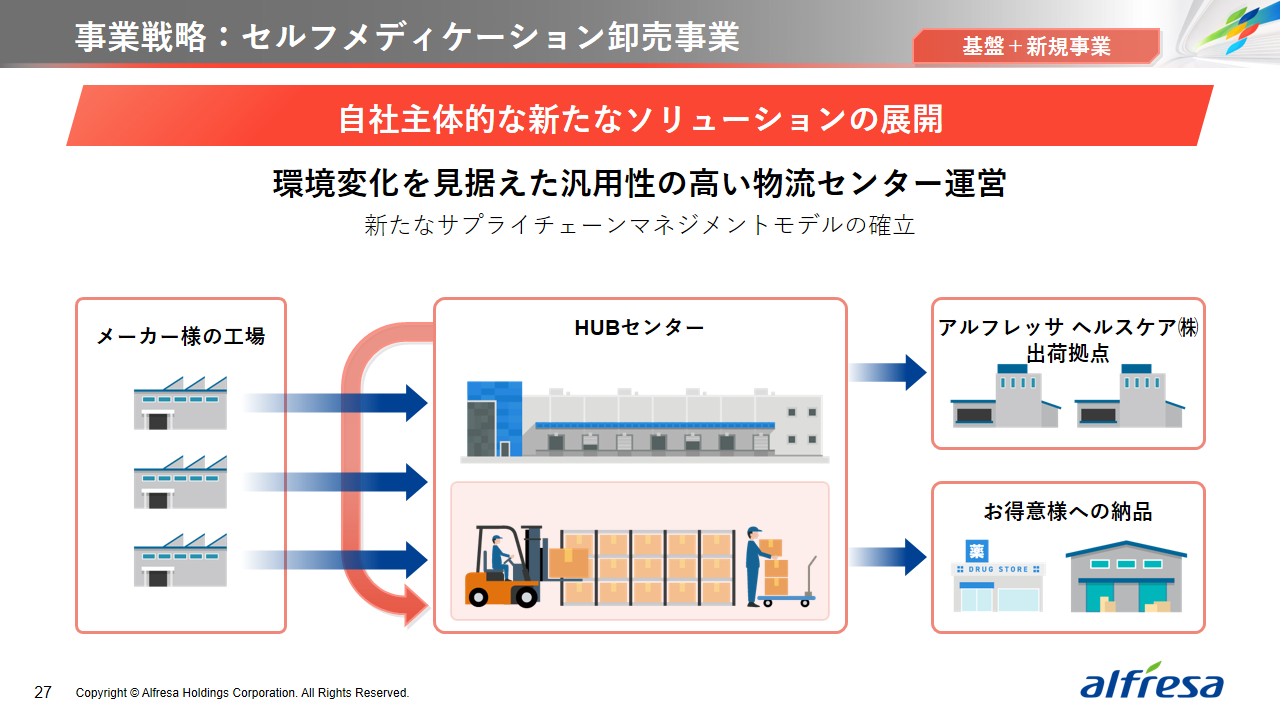 事業戦略：セルフメディケーション卸売事業

基盤＋新規事業

自社主体的な新たなソリューションの展開

環境変化を見据えた汎用性の高い物流センター運営

新たなサプライチェーンマネジメントモデルの確立

メーカー様の工場

HUBセンター

アルフレッサ ヘルスケア㈱
出荷拠点

お得意様への納品

薬
DRUG STORE

27 Copyright © Alfresa Holdings Corporation. All Rights Reserved.

alfresa